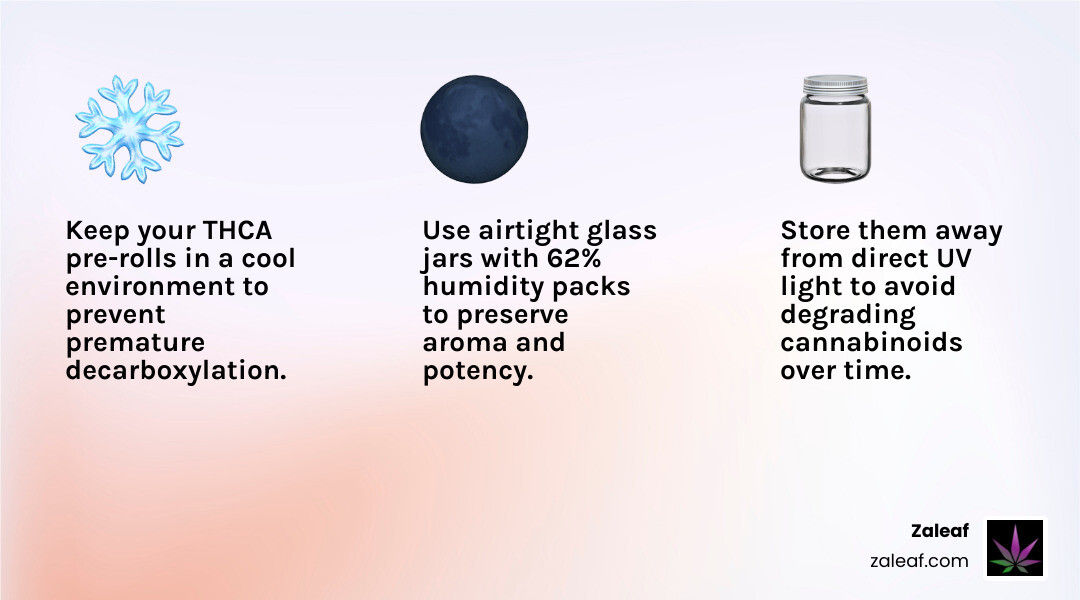 Keep your THCA pre-rolls in a cool environment to prevent premature decarboxylation.

Use airtight glass jars with 62% humidity packs to preserve aroma and potency.

Store them away from direct UV light to avoid degrading cannabinoids over time.

Zaleaf
zaleaf.com